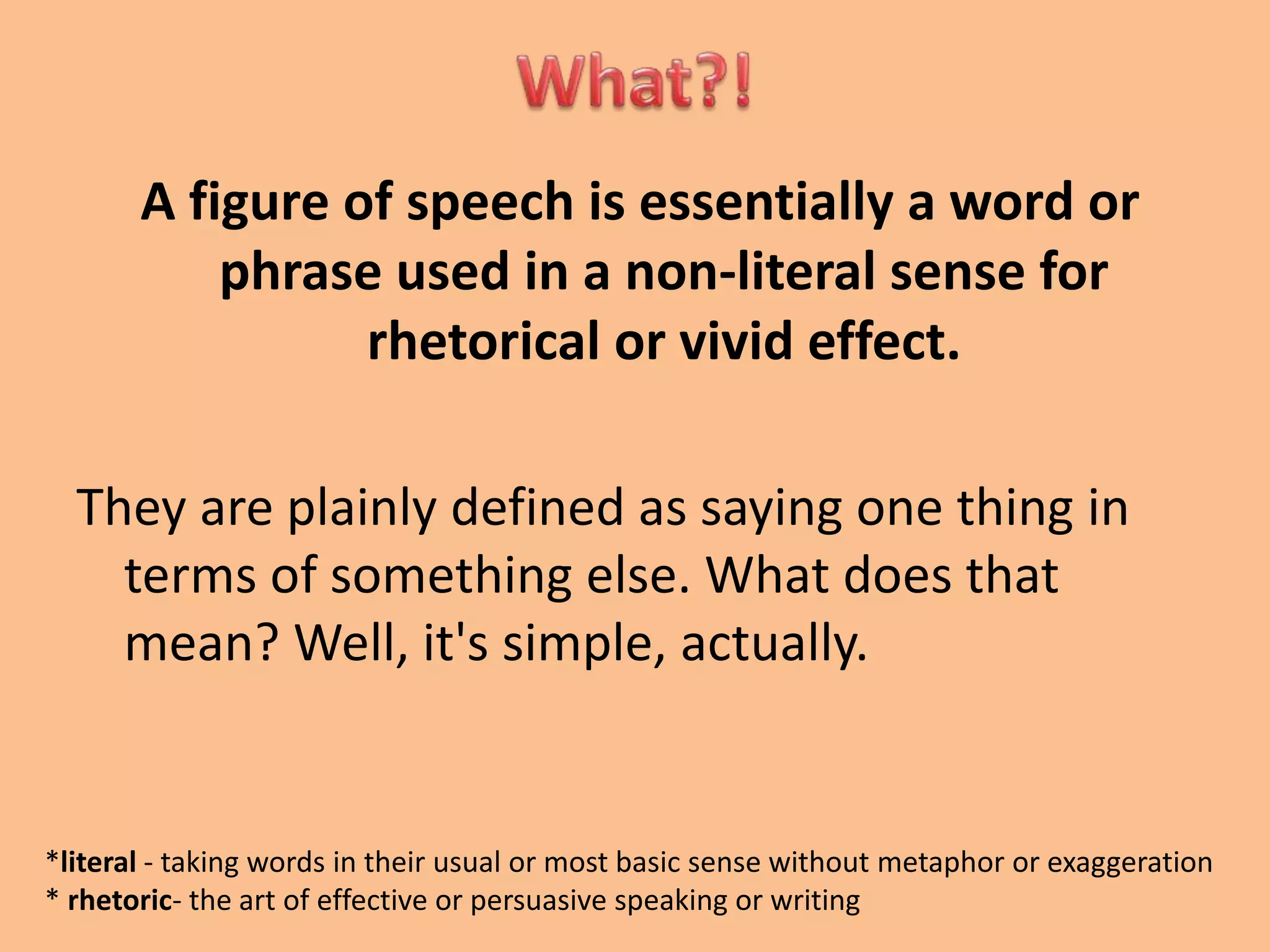 What?!

A figure of speech is essentially a word or phrase used in a non-literal sense for rhetorical or vivid effect.

They are plainly defined as saying one thing in terms of something else. What does that mean? Well, it's simple, actually.

*literal - taking words in their usual or most basic sense without metaphor or exaggeration
* rhetoric- the art of effective or persuasive speaking or writing